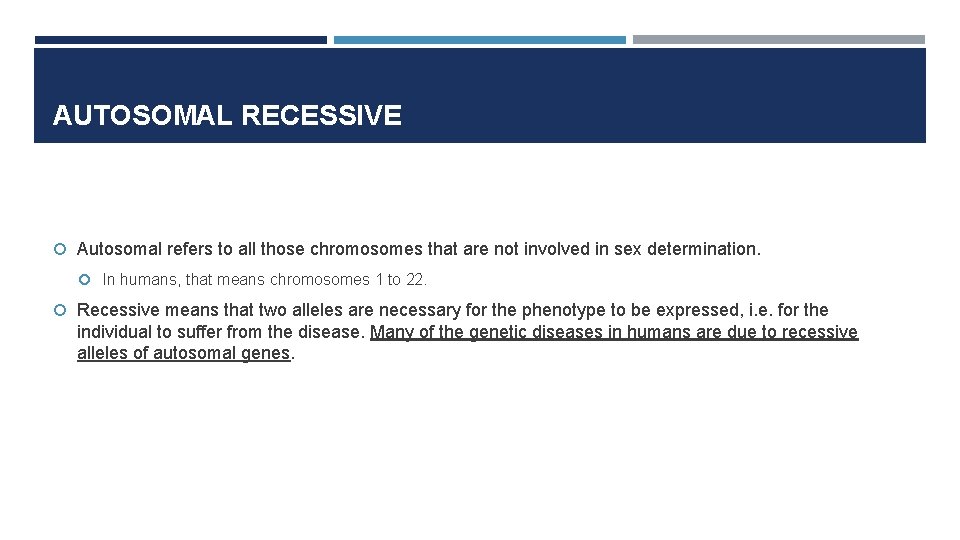 AUTOSOMAL RECESSIVE

Autosomal refers to all those chromosomes that are not involved in sex determination.

In humans, that means chromosomes 1 to 22.

Recessive means that two alleles are necessary for the phenotype to be expressed, i.e. for the individual to suffer from the disease. Many of the genetic diseases in humans are due to recessive alleles of autosomal genes.